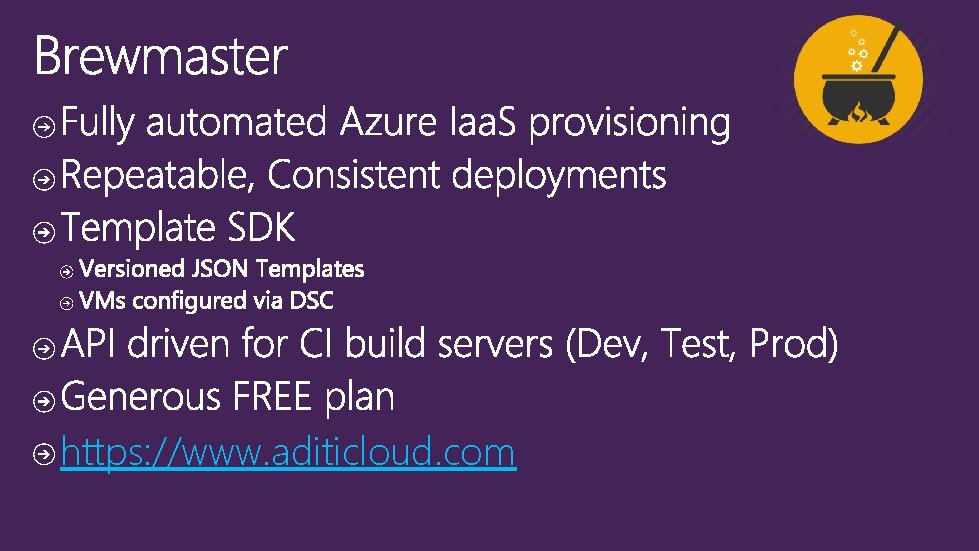 Brewmaster

Fully automated Azure IaaS provisioning

Repeatable, Consistent deployments

Template SDK

Versioned JSON Templates

VMs configured via DSC

API driven for CI build servers (Dev, Test, Prod)

Generous FREE plan

https://www.aditicloud.com